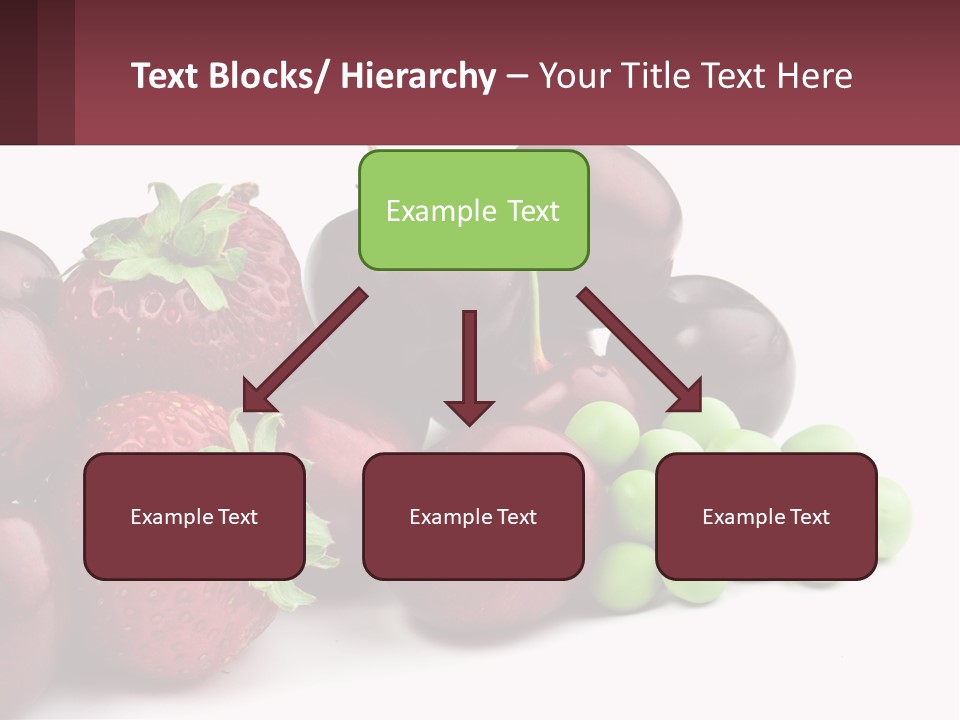 Text Blocks/ Hierarchy – Your Title Text Here

Example Text

Example Text

Example Text

Example Text